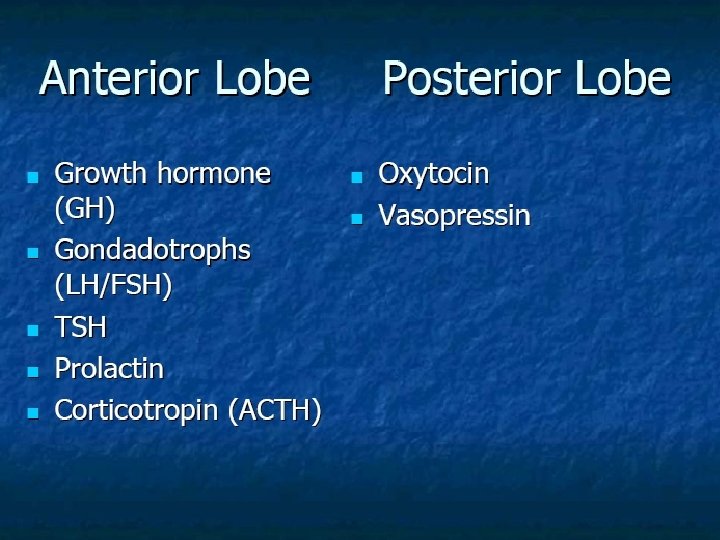 Anterior Lobe

- Growth hormone (GH)
- Gondadotrophs (LH/FSH)
- TSH
- Prolactin
- Corticotropin (ACTH)

Posterior Lobe

- Oxytocin
- Vasopressin